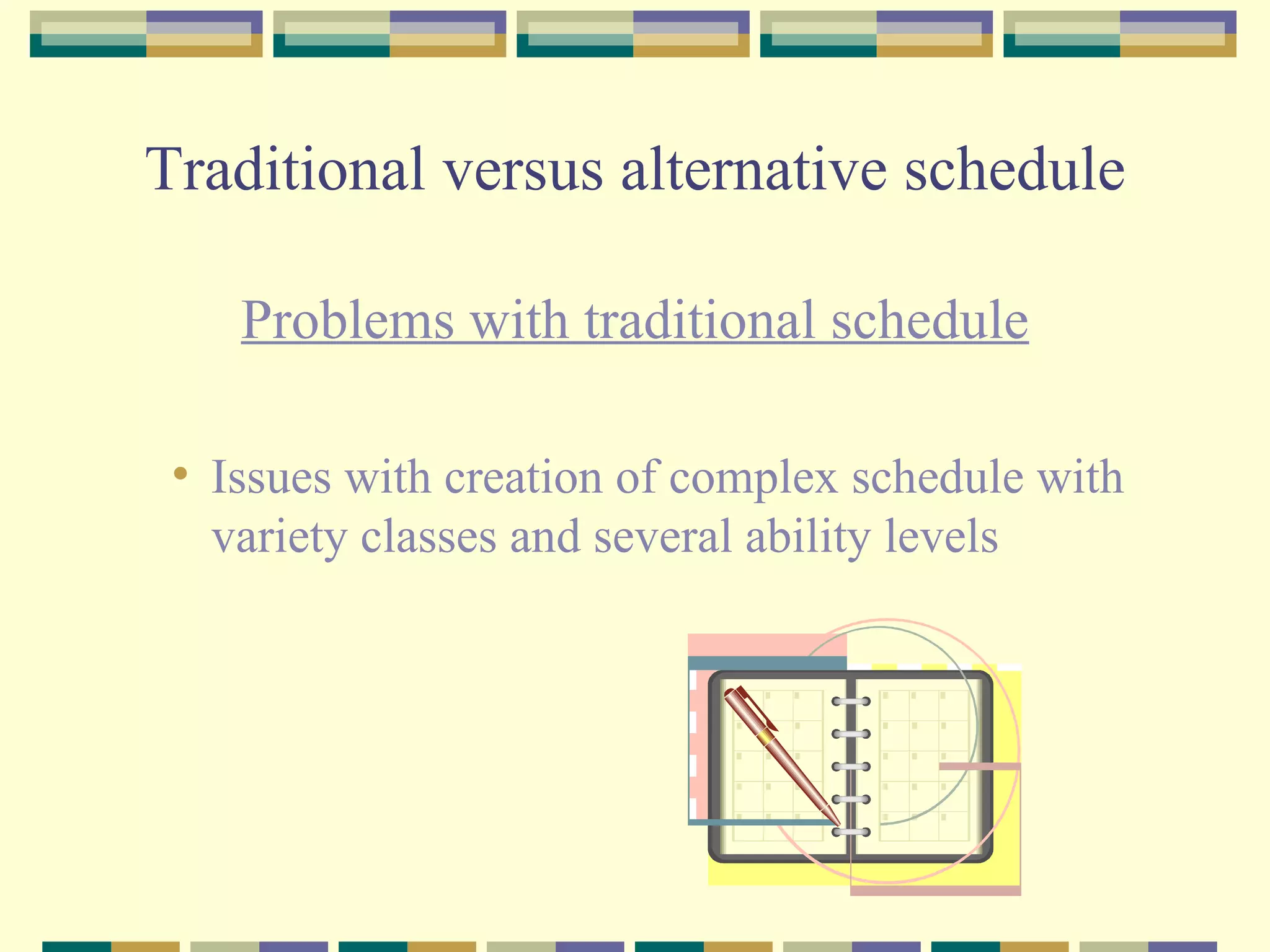 Traditional versus alternative schedule

Problems with traditional schedule

• Issues with creation of complex schedule with variety classes and several ability levels